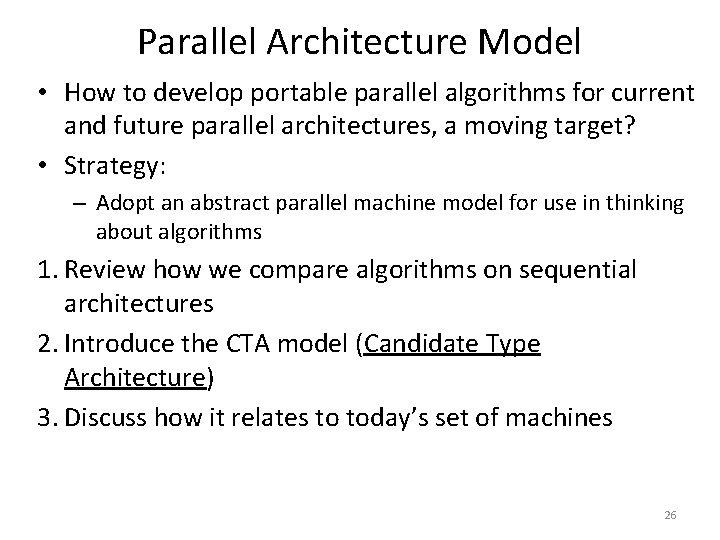 Parallel Architecture Model

• How to develop portable parallel algorithms for current and future parallel architectures, a moving target?

• Strategy:

– Adopt an abstract parallel machine model for use in thinking about algorithms

1. Review how we compare algorithms on sequential architectures

2. Introduce the CTA model (Candidate Type Architecture)

3. Discuss how it relates to today's set of machines

26